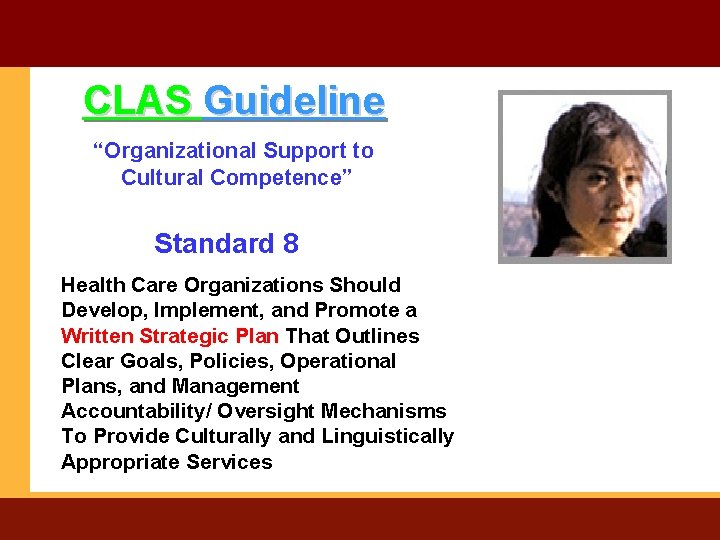 CLAS Guideline

“Organizational Support to Cultural Competence”

Standard 8

Health Care Organizations Should Develop, Implement, and Promote a Written Strategic Plan That Outlines Clear Goals, Policies, Operational Plans, and Management Accountability/ Oversight Mechanisms To Provide Culturally and Linguistically Appropriate Services